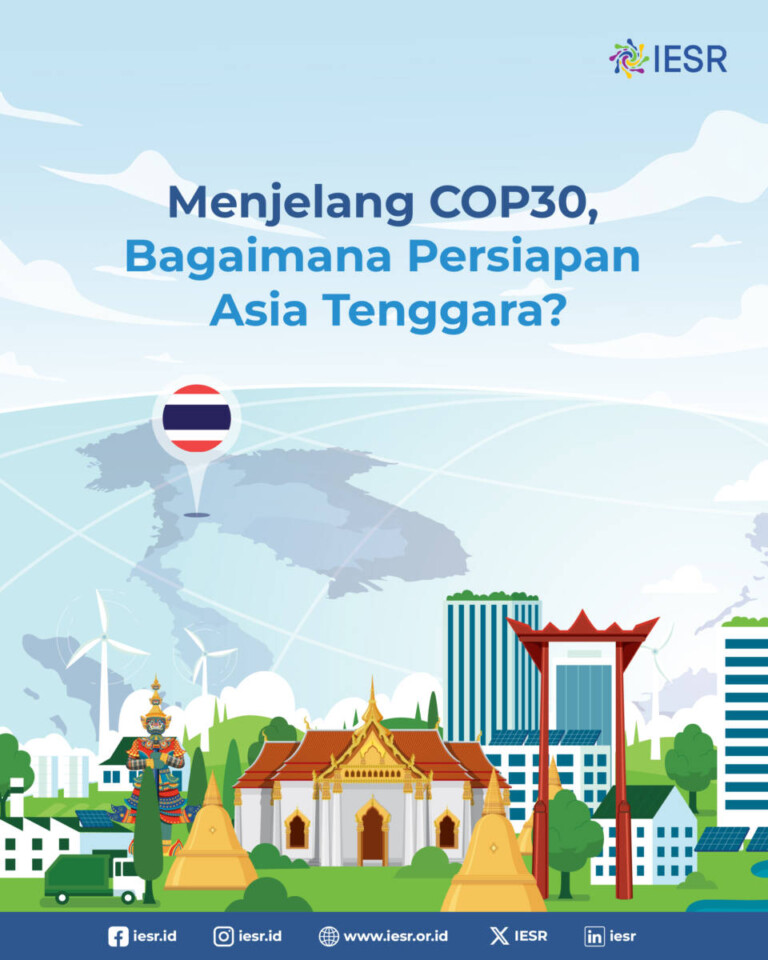 IESR

Menjelang COP30, Bagaimana Persiapan Asia Tenggara?

iesr.id iesr.id www.iesr.or.id IESR iesr